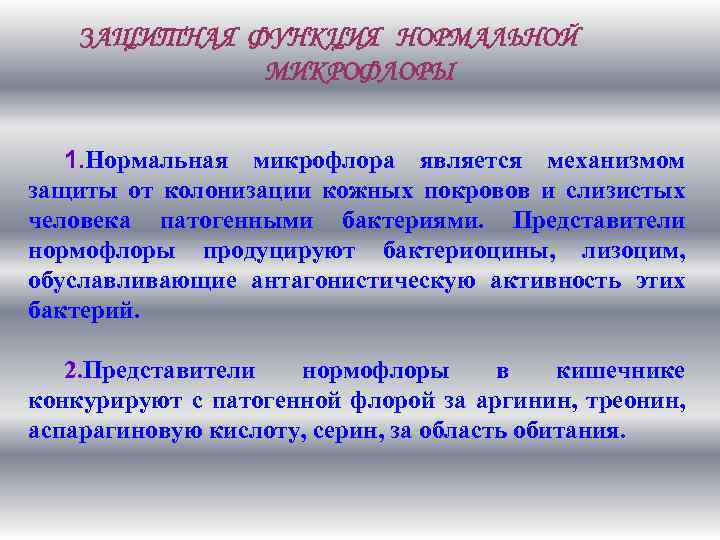 ЗАЩИТНАЯ ФУНКЦИЯ НОРМАЛЬНОЙ МИКРОФЛОРЫ

1.Нормальная микрофлора является механизмом защиты от колонизации кожных покровов и слизистых человека патогенными бактериями. Представители нормофлоры продуцируют бактериоцины, лизоцим, обуславливающие антагонистическую активность этих бактерий.

2.Представители нормофлоры в кишечнике конкурируют с патогенной флорой за аргинин, треонин, аспарагиновую кислоту, серин, за область обитания.